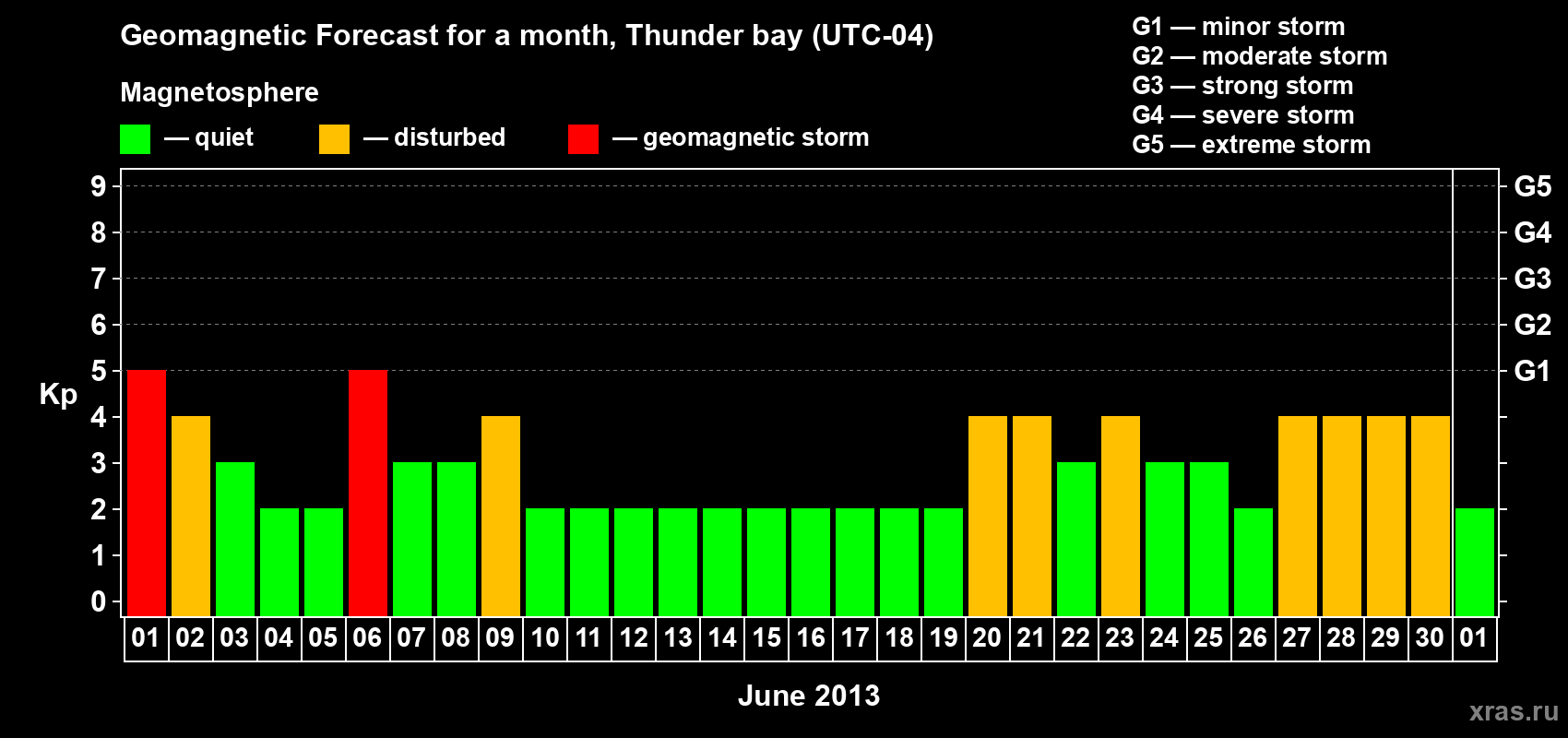 Geomagnetic Forecast for a month, Thunder bay (UTC-04)

Magnetosphere

— quiet — disturbed — geomagnetic storm

G1 — minor storm
G2 — moderate storm
G3 — strong storm
G4 — severe storm
G5 — extreme storm

Kp

9
8
7
6
5
4
3
2
1
0

G5
G4
G3
G2
G1

01 02 03 04 05 06 07 08 09 10 11 12 13 14 15 16 17 18 19 20 21 22 23 24 25 26 27 28 29 30 01

June 2013

xras.ru